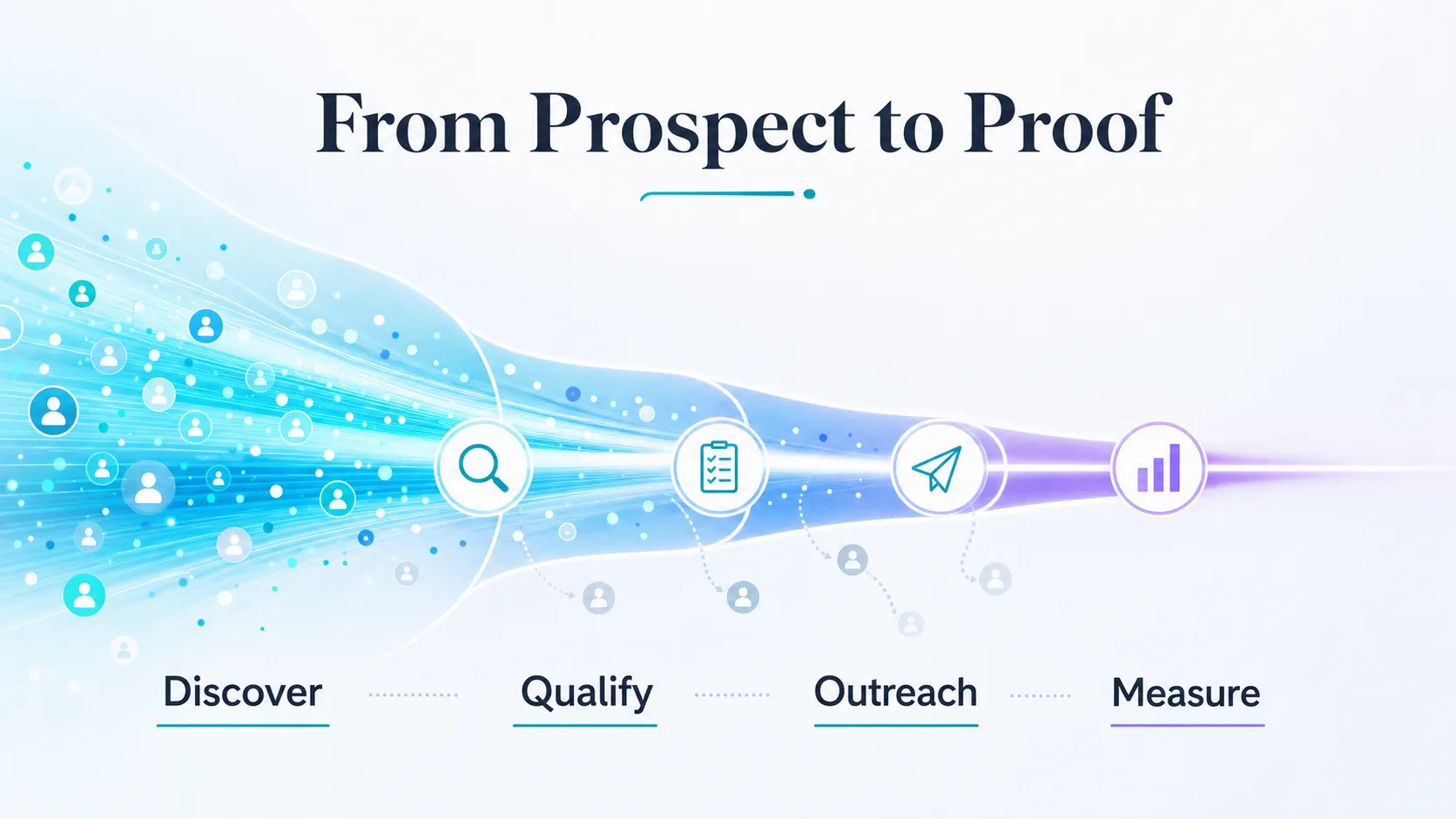 From Prospect to Proof

Discover Qualify Outreach Measure